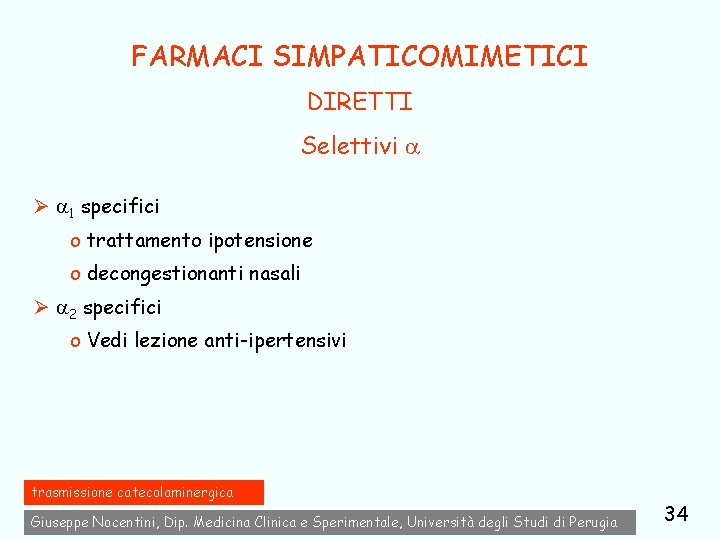 FARMACI SIMPATICOMIMETICI

DIRETTI

Selettivi $\alpha$

➢ $\alpha_1$ specifici

o trattamento ipotensione

o decongestionanti nasali

➢ $\alpha_2$ specifici

o Vedi lezione anti-ipertensivi

trasmissione catecolaminergica

Giuseppe Nocentini, Dip. Medicina Clinica e Sperimentale, Università degli Studi di Perugia

34